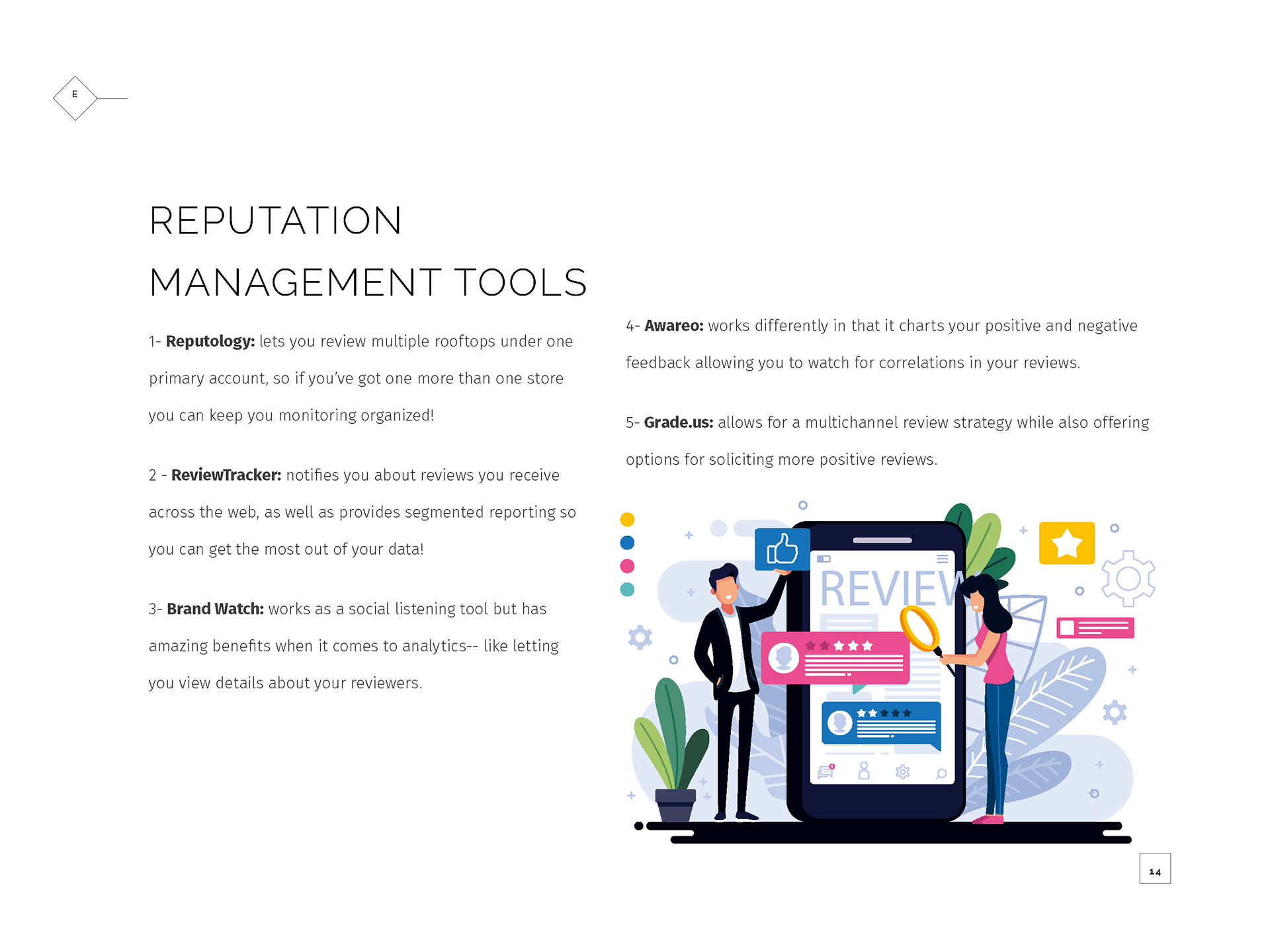 E

REPUTATION MANAGEMENT TOOLS

1- **Reputology:** lets you review multiple rooftops under one primary account, so if you've got one more than one store you can keep you monitoring organized!

2 - **ReviewTracker:** notifies you about reviews you receive across the web, as well as provides segmented reporting so you can get the most out of your data!

3- **Brand Watch:** works as a social listening tool but has amazing benefits when it comes to analytics-- like letting you view details about your reviewers.

4- **Awareo:** works differently in that it charts your positive and negative feedback allowing you to watch for correlations in your reviews.

5- **Grade.us:** allows for a multichannel review strategy while also offering options for soliciting more positive reviews.

REVIEW

14